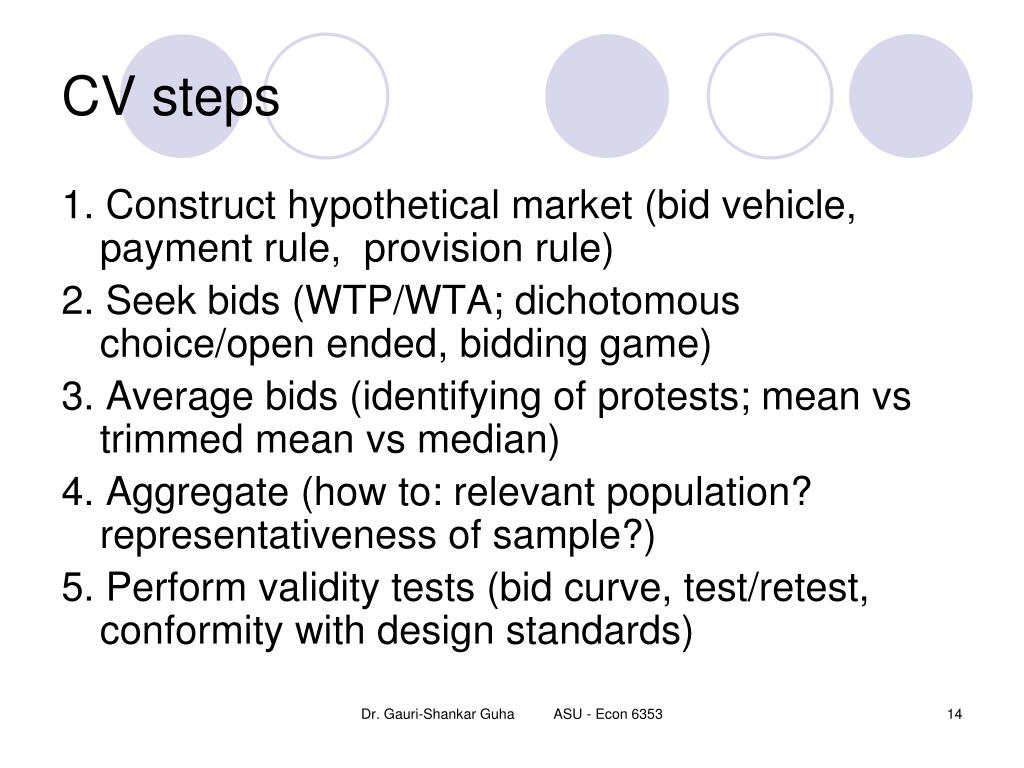 CV steps

1. Construct hypothetical market (bid vehicle, payment rule,  provision rule)

2. Seek bids (WTP/WTA; dichotomous choice/open ended, bidding game)

3. Average bids (identifying of protests; mean vs trimmed mean vs median)

4. Aggregate (how to: relevant population? representativeness of sample?)

5. Perform validity tests (bid curve, test/retest, conformity with design standards)

Dr. Gauri-Shankar Guha    ASU - Econ 6353    14